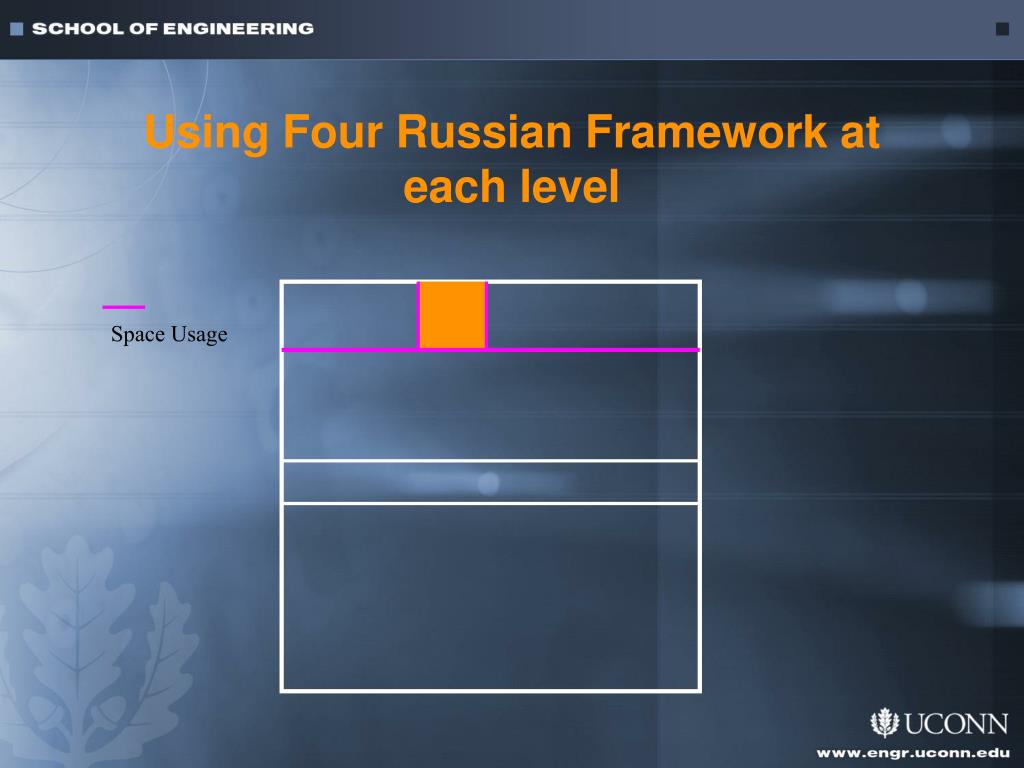 SCHOOL OF ENGINEERING

Using Four Russian Framework at each level

Space Usage

UCONN

www.engr.uconn.edu